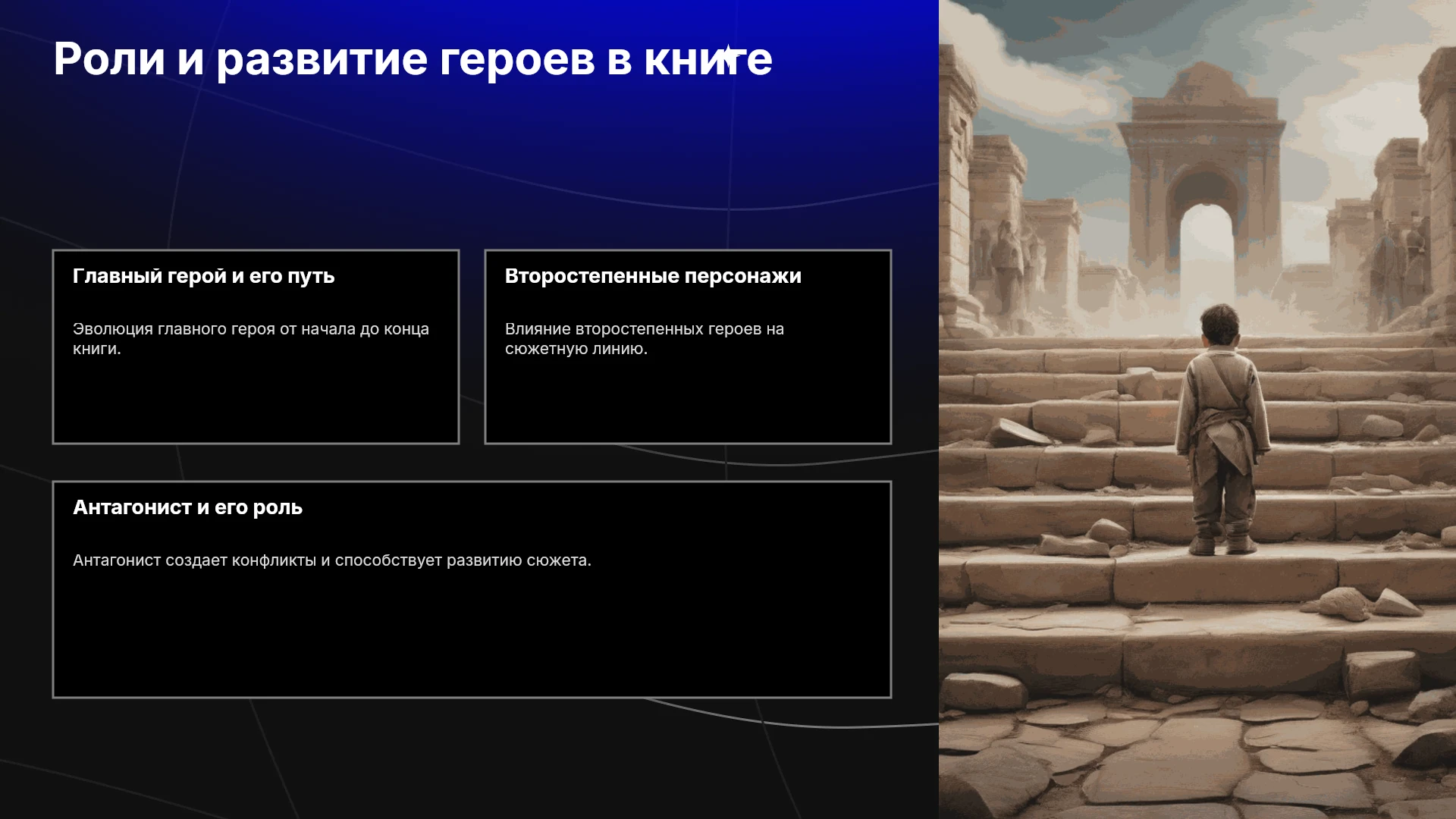 Роли и развитие героев в книге

Главный герой и его путь

Эволюция главного героя от начала до конца книги.

Второстепенные персонажи

Влияние второстепенных героев на сюжетную линию.

Антагонист и его роль

Антагонист создает конфликты и способствует развитию сюжета.